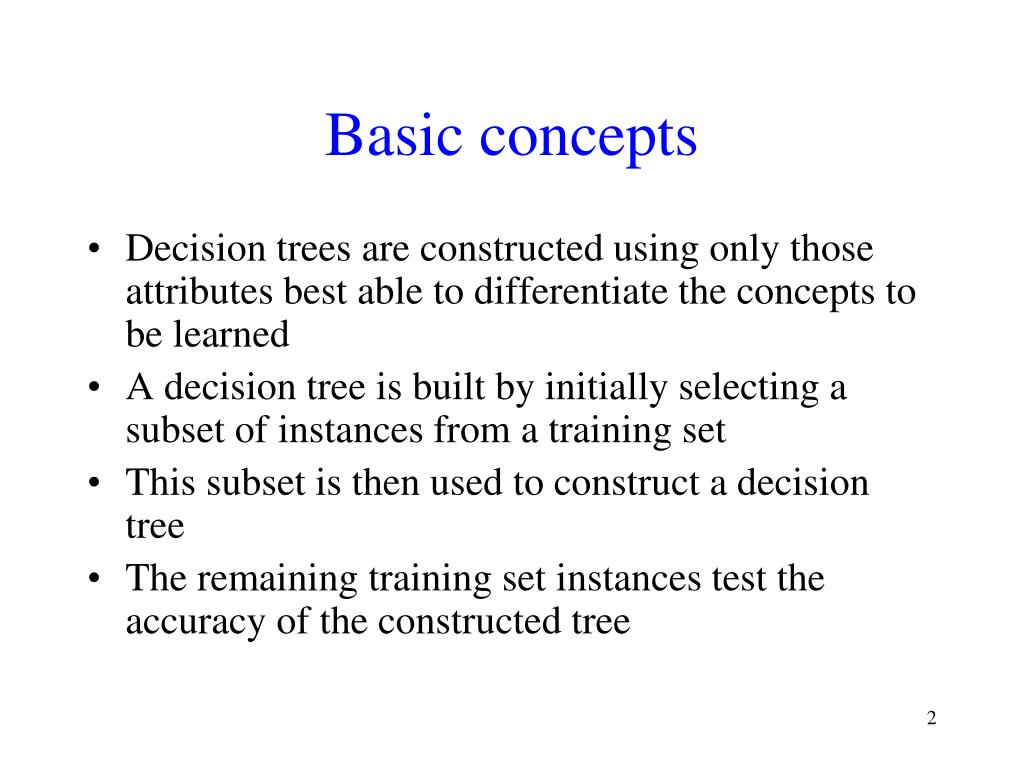 Basic concepts

• Decision trees are constructed using only those attributes best able to differentiate the concepts to be learned
• A decision tree is built by initially selecting a subset of instances from a training set
• This subset is then used to construct a decision tree
• The remaining training set instances test the accuracy of the constructed tree

2